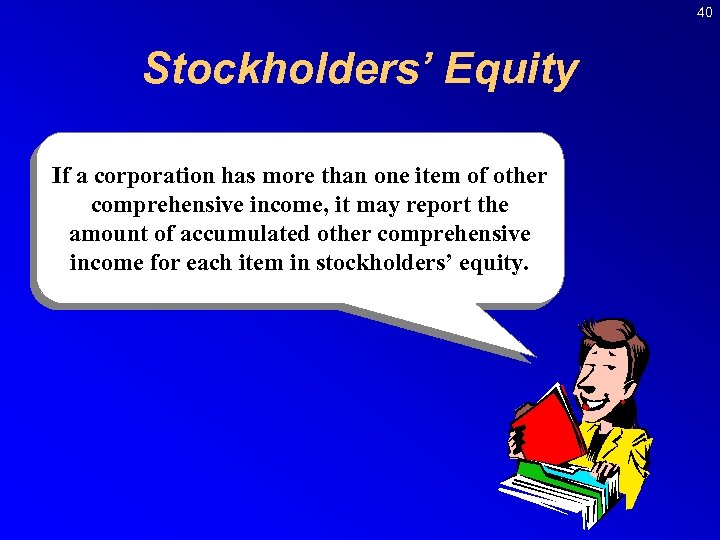 40

Stockholders’ Equity

If a corporation has more than one item of other comprehensive income, it may report the amount of accumulated other comprehensive income for each item in stockholders’ equity.